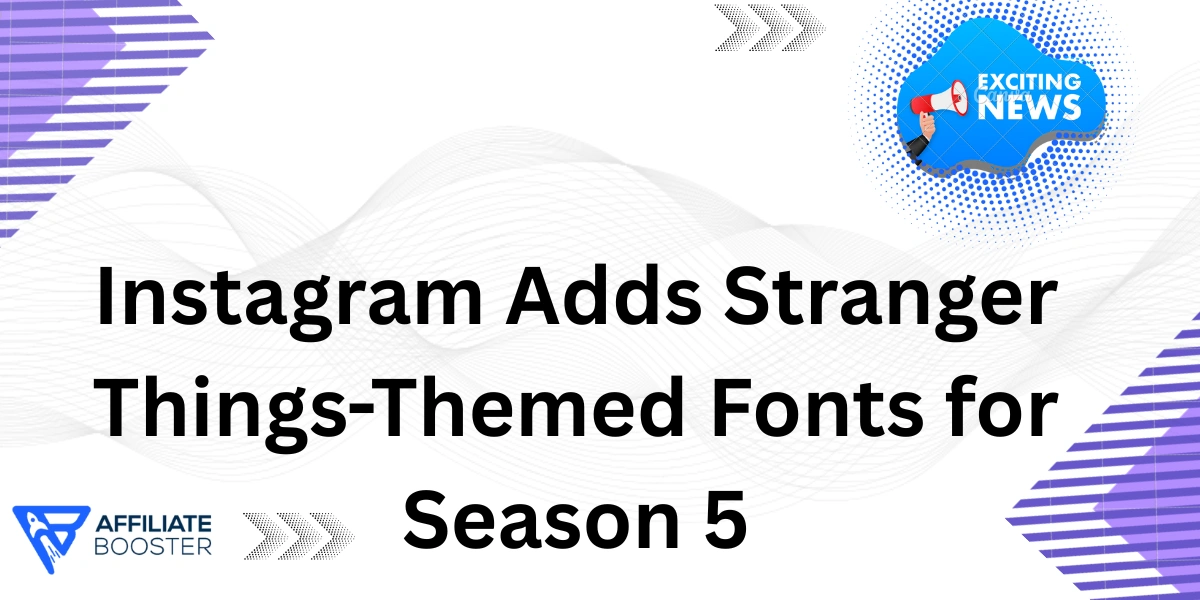 EXCITING NEWS

Instagram Adds Stranger Things-Themed Fonts for Season 5

AFFILIATE BOOSTER